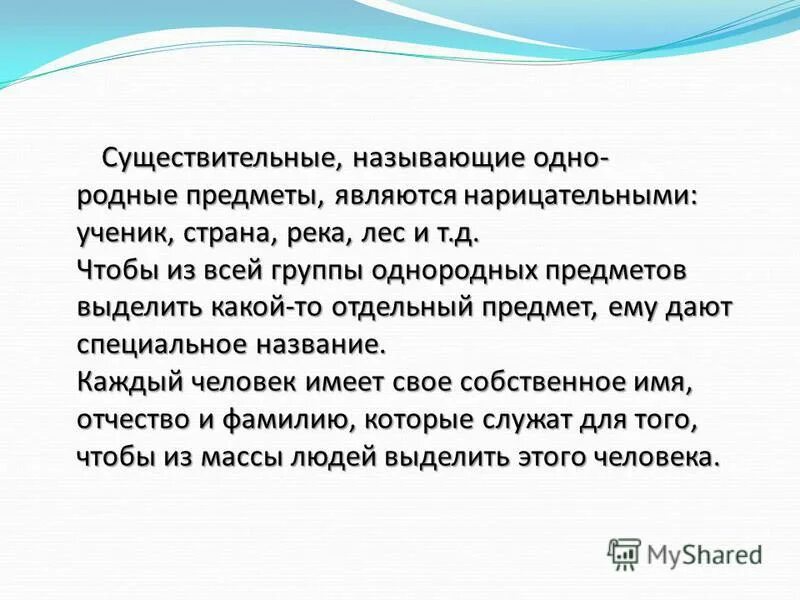 Существительные, называющие однородные предметы, являются нарицательными: ученик, страна, река, лес и т.д.
Чтобы из всей группы однородных предметов выделить какой-то отдельный предмет, ему дают специальное название.
Каждый человек имеет свое собственное имя, отчество и фамилию, которые служат для того, чтобы из массы людей выделить этого человека.

MyShared